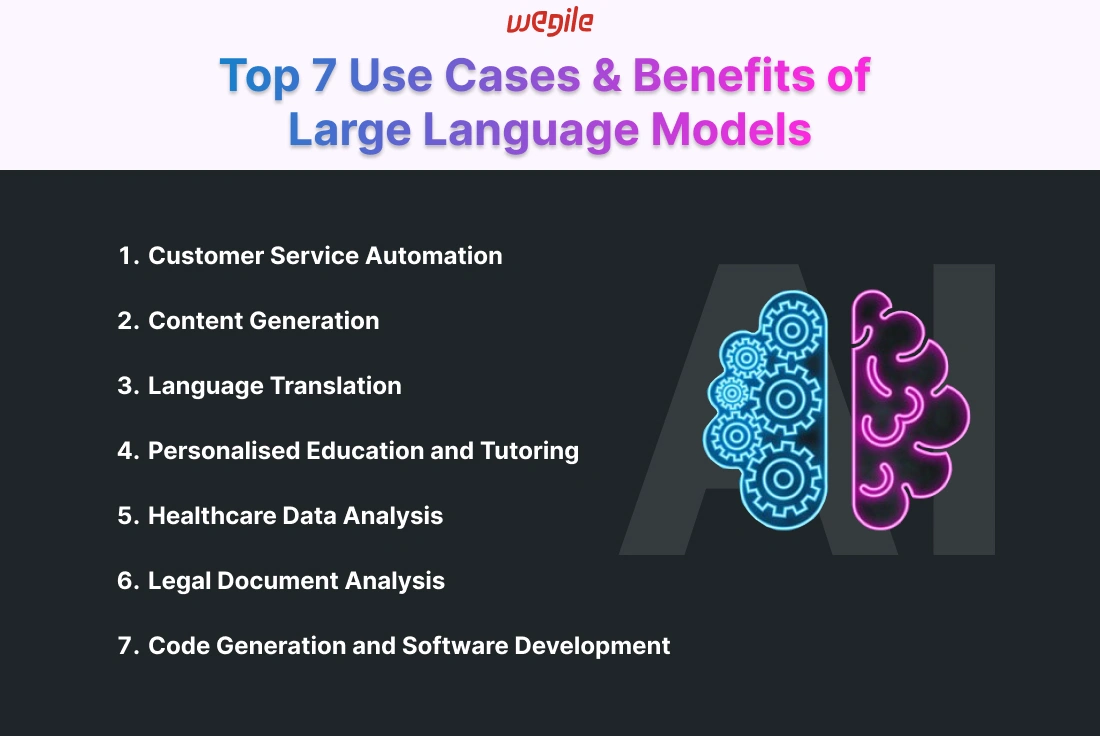 wegile

Top 7 Use Cases & Benefits of Large Language Models

1. Customer Service Automation

2. Content Generation

3. Language Translation

4. Personalised Education and Tutoring

5. Healthcare Data Analysis

6. Legal Document Analysis

7. Code Generation and Software Development

AI